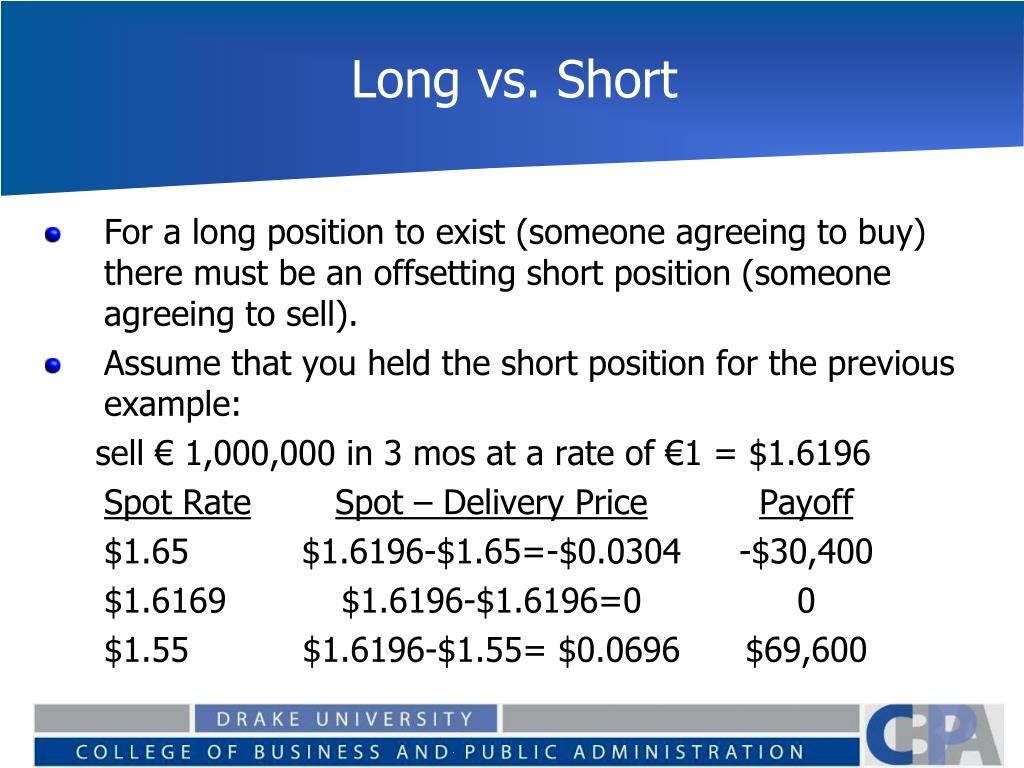 Long vs. Short

For a long position to exist (someone agreeing to buy) there must be an offsetting short position (someone agreeing to sell).

Assume that you held the short position for the previous example:

sell € 1,000,000 in 3 mos at a rate of €1 = $1.6196

| Spot Rate | Spot – Delivery Price | Payoff |
|---|---|---|
| $1.65 | $1.6196-$1.65=-$0.0304 | -$30,400 |
| $1.6169 | $1.6196-$1.6196=0 | 0 |
| $1.55 | $1.6196-$1.55= $0.0696 | $69,600 |

DRAKE UNIVERSITY
COLLEGE OF BUSINESS AND PUBLIC ADMINISTRATION
CBPA